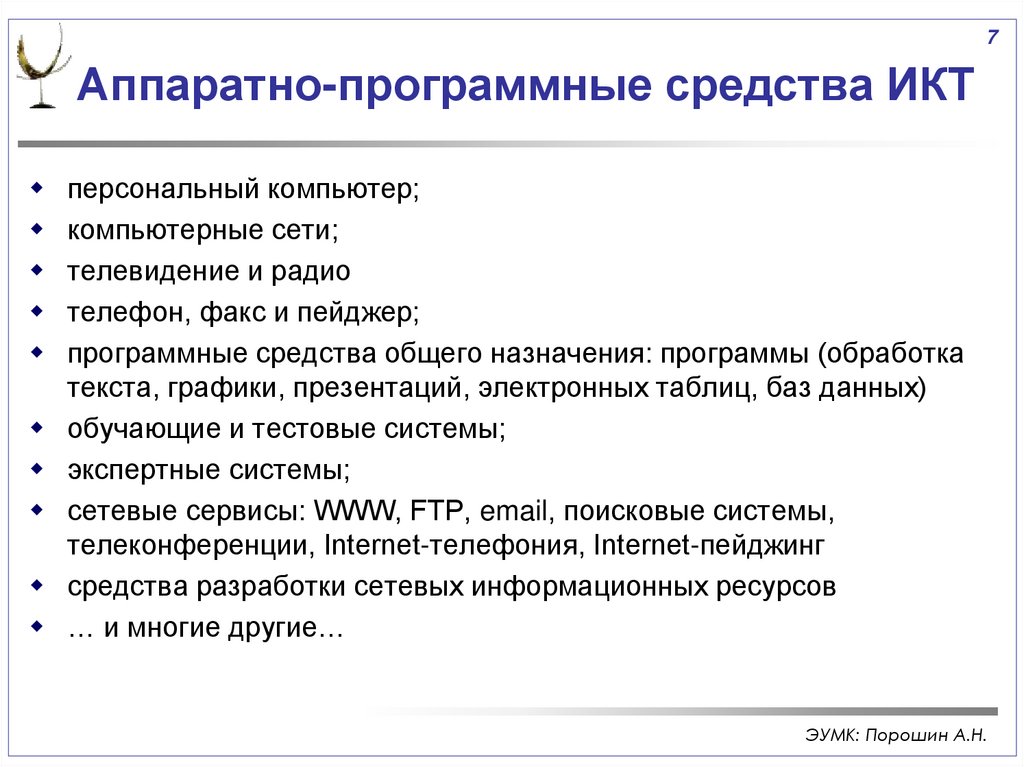 7

Аппаратно-программные средства ИКТ

- персональный компьютер;
- компьютерные сети;
- телевидение и радио
- телефон, факс и пейджер;
- программные средства общего назначения: программы (обработка текста, графики, презентаций, электронных таблиц, баз данных)
- обучающие и тестовые системы;
- экспертные системы;
- сетевые сервисы: WWW, FTP, email, поисковые системы, телеконференции, Internet-телефония, Internet-пейджинг
- средства разработки сетевых информационных ресурсов
- … и многие другие…

ЭУМК: Порошин А.Н.